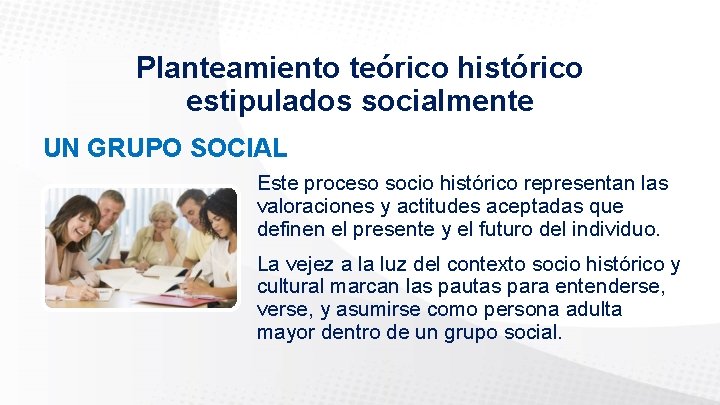 Planteamiento teórico histórico estipulados socialmente

UN GRUPO SOCIAL

Este proceso socio histórico representan las valoraciones y actitudes aceptadas que definen el presente y el futuro del individuo.

La vejez a la luz del contexto socio histórico y cultural marcan las pautas para entenderse, verse, y asumirse como persona adulta mayor dentro de un grupo social.